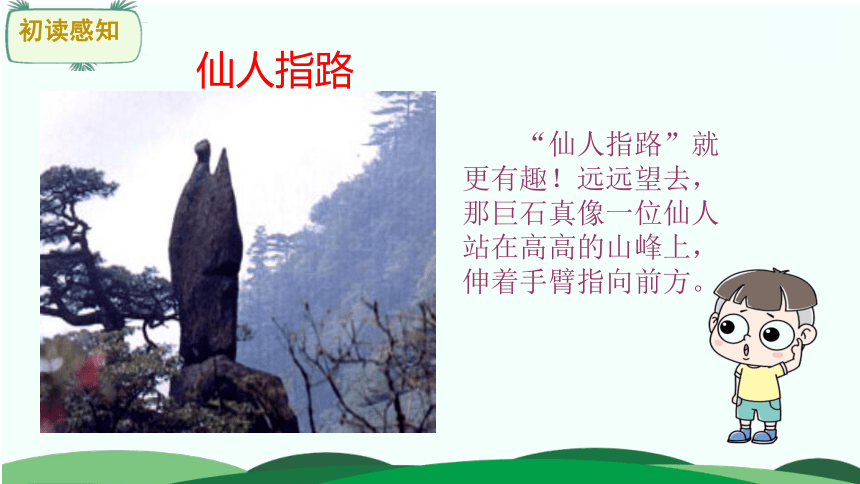 初读感知

仙人指路

“仙人指路”就更有趣！远远望去，那巨石真像一位仙人站在高高的山峰上，伸着手臂指向前方。